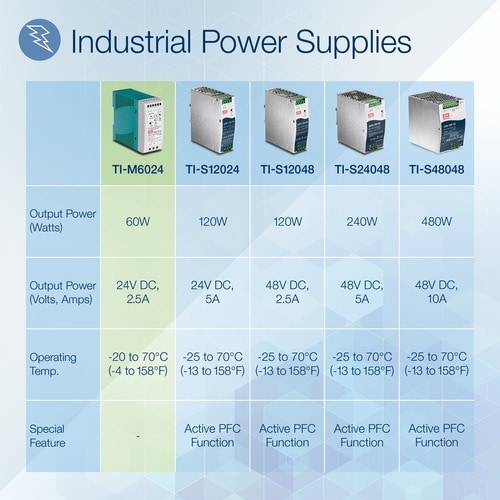 Industrial Power Supplies

| | TI-M6024 | TI-S12024 | TI-S12048 | TI-S24048 | TI-S48048 |
|---|---|---|---|---|---|
| Output Power (Watts) | 60W | 120W | 120W | 240W | 480W |
| Output Power (Volts, Amps) | 24V DC, 2.5A | 24V DC, 5A | 48V DC, 2.5A | 48V DC, 5A | 48V DC, 10A |
| Operating Temp. | -20 to 70°C (-4 to 158°F) | -25 to 70°C (-13 to 158°F) | -25 to 70°C (-13 to 158°F) | -25 to 70°C (-13 to 158°F) | -25 to 70°C (-13 to 158°F) |
| Special Feature | - | Active PFC Function | Active PFC Function | Active PFC Function | Active PFC Function |